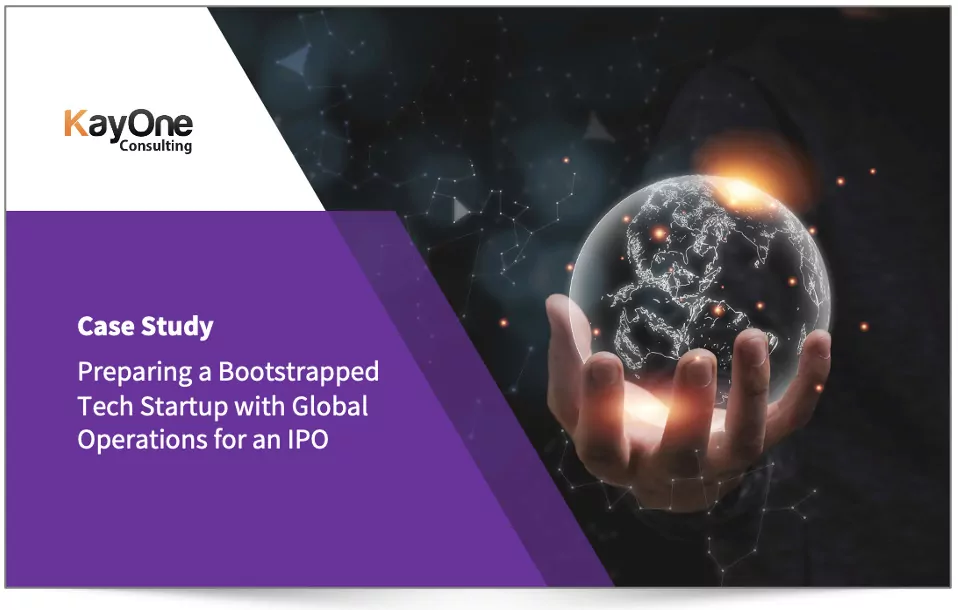 KayOne Consulting

Case Study

Preparing a Bootstrapped Tech Startup with Global Operations for an IPO